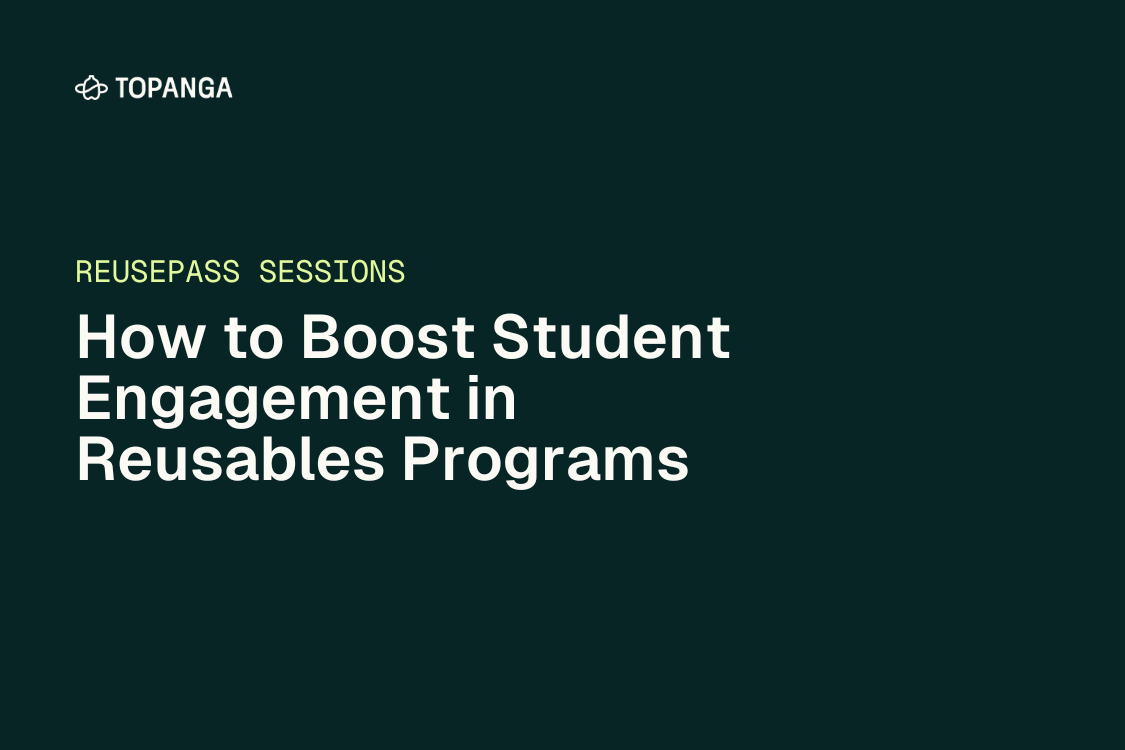 TOPANGA

REUSEPASS SESSIONS

How to Boost Student Engagement in Reusables Programs